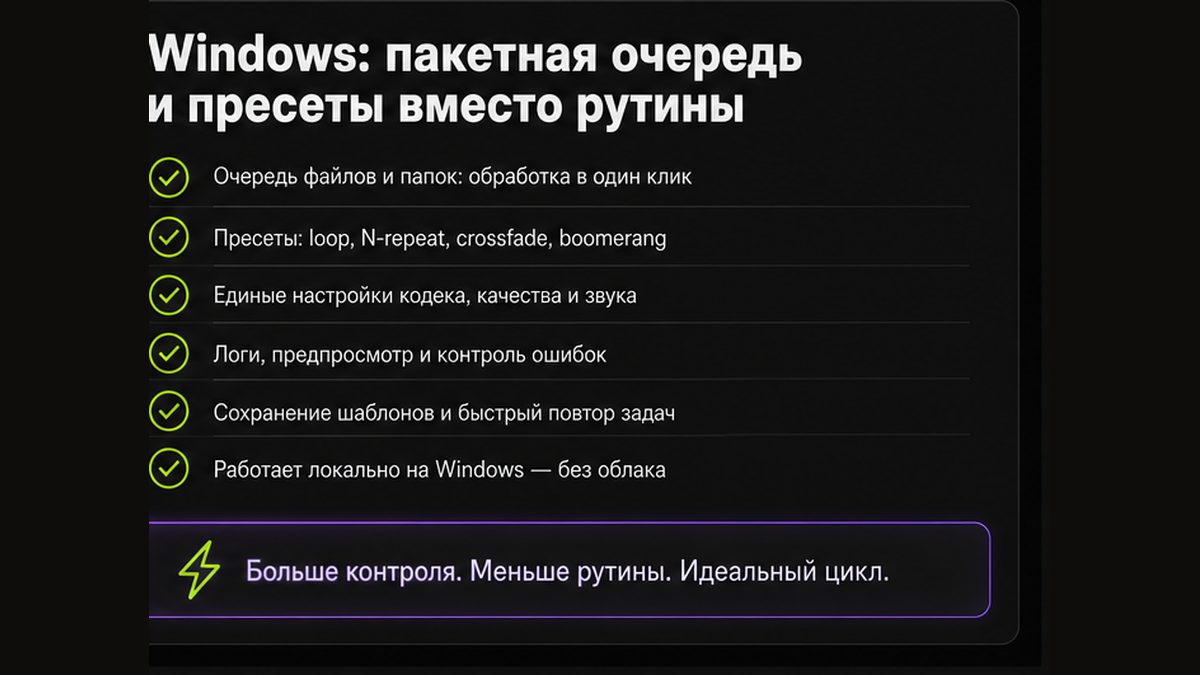 Windows: пакетная очередь и пресеты вместо рутины

Очередь файлов и папок: обработка в один клик

Пресеты: loop, N-repeat, crossfade, boomerang

Единые настройки кодека, качества и звука

Логи, предпросмотр и контроль ошибок

Сохранение шаблонов и быстрый повтор задач

Работает локально на Windows — без облака

Больше контроля. Меньше рутины. Идеальный цикл.